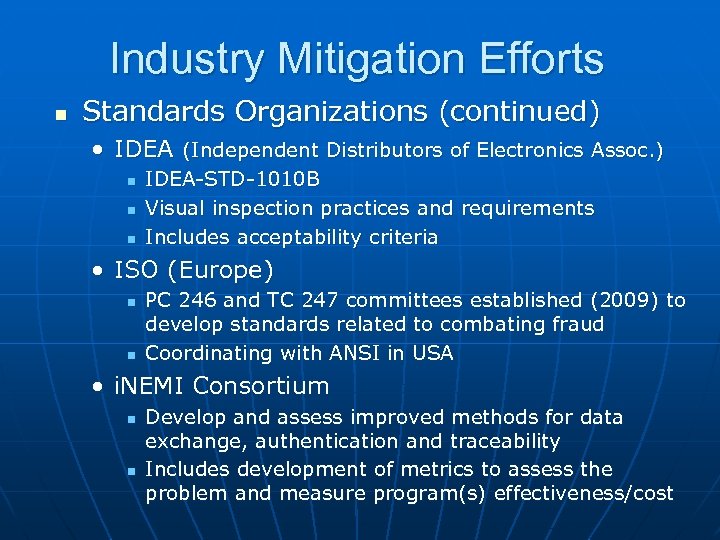 Industry Mitigation Efforts

- Standards Organizations (continued)
  - IDEA (Independent Distributors of Electronics Assoc.)
    - IDEA-STD-1010B
    - Visual inspection practices and requirements
    - Includes acceptability criteria
  - ISO (Europe)
    - PC 246 and TC 247 committees established (2009) to develop standards related to combating fraud
    - Coordinating with ANSI in USA
  - iNEMI Consortium
    - Develop and assess improved methods for data exchange, authentication and traceability
    - Includes development of metrics to assess the problem and measure program(s) effectiveness/cost